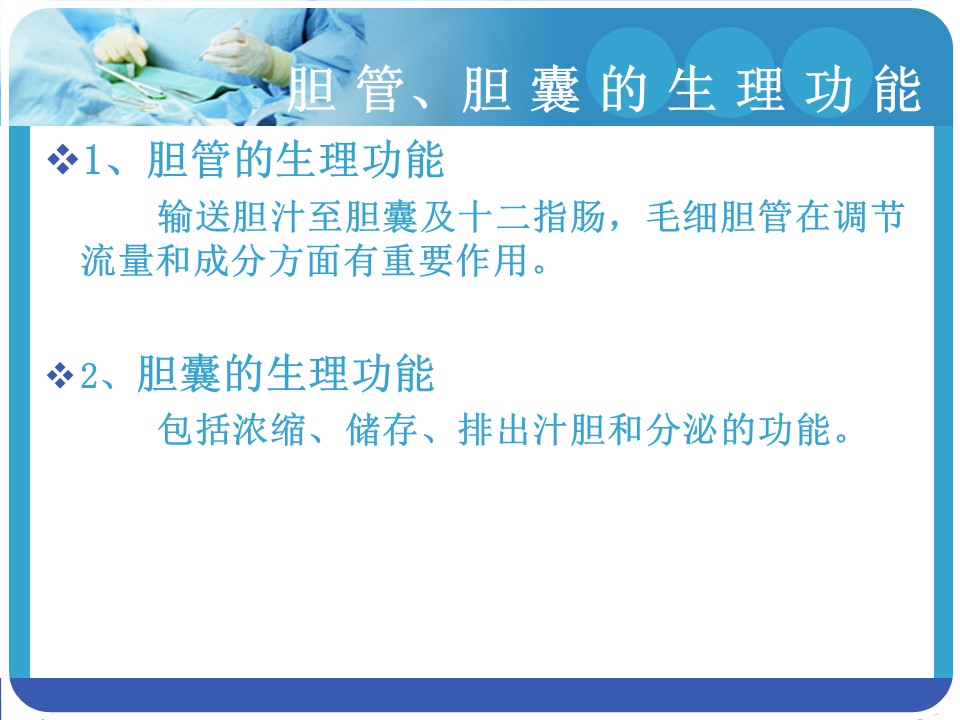 胆管、胆囊的生理功能

❖1、胆管的生理功能

输送胆汁至胆囊及十二指肠，毛细胆管在调节流量和成分方面有重要作用。

❖2、胆囊的生理功能

包括浓缩、储存、排出汁胆和分泌的功能。